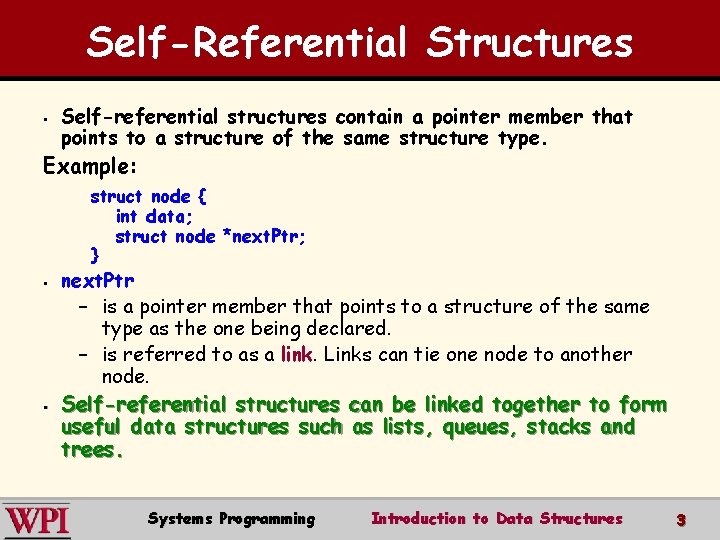 Self-Referential Structures

▪ Self-referential structures contain a pointer member that points to a structure of the same structure type.

Example:

struct node {
int data;
struct node *nextPtr;
}

▪ nextPtr

– is a pointer member that points to a structure of the same type as the one being declared.

– is referred to as a link. Links can tie one node to another node.

▪ Self-referential structures can be linked together to form useful data structures such as lists, queues, stacks and trees.

WPI Systems Programming Introduction to Data Structures 3